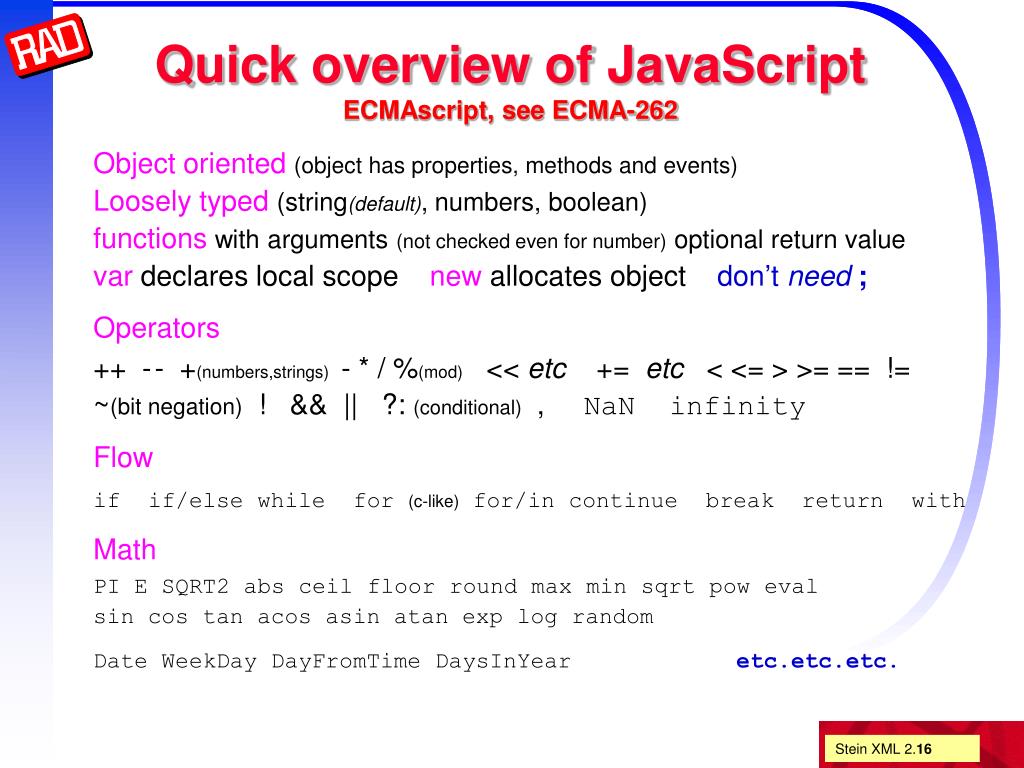 RAD

Quick overview of JavaScript
ECMAscript, see ECMA-262

Object oriented (object has properties, methods and events)
Loosely typed (string(default), numbers, boolean)
functions with arguments (not checked even for number) optional return value
var declares local scope new allocates object don't need ;

Operators
++ -- +(numbers,strings) - * / %(mod) << etc += etc < <= > >= == !=
~(bit negation) ! && || ?: (conditional) , NaN infinity

Flow
if if/else while for (c-like) for/in continue break return with

Math
PI E SQRT2 abs ceil floor round max min sqrt pow eval
sin cos tan acos asin atan exp log random

Date WeekDay DayFromTime DaysInYear etc.etc.etc.

Stein XML 2.16